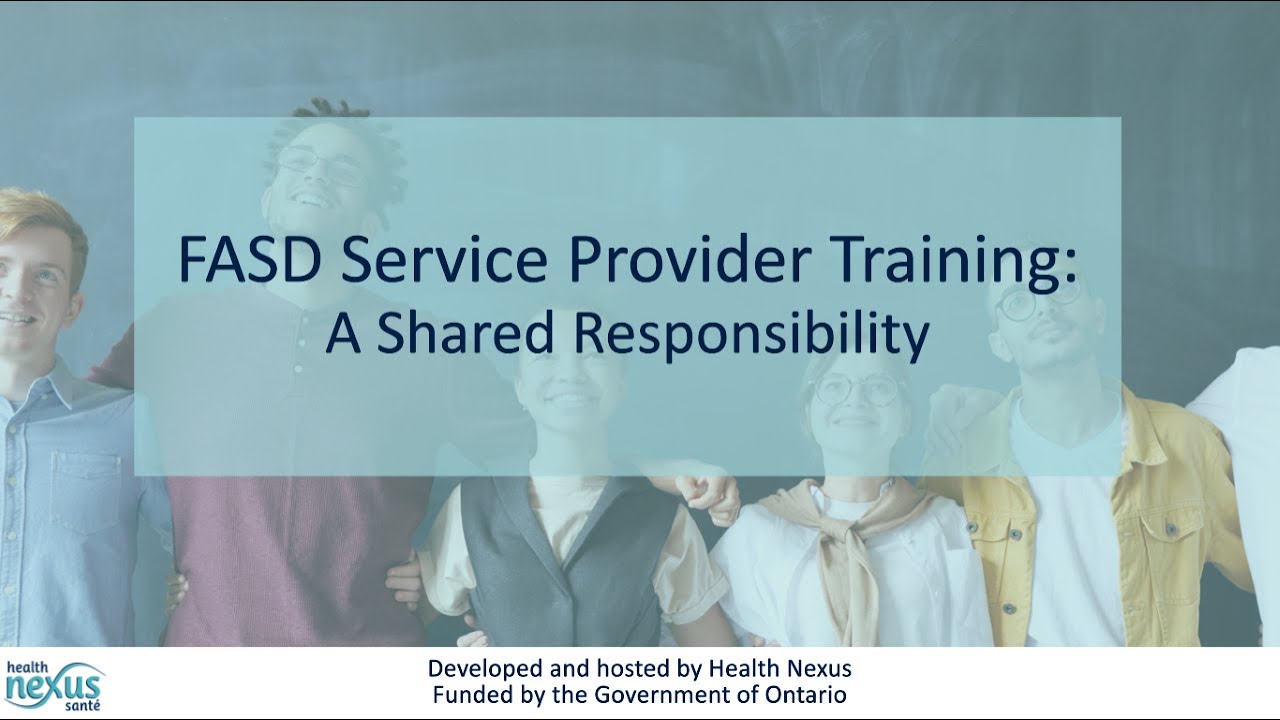 FASD Service Provider Training:
A Shared Responsibility

health
nexus
santé

Developed and hosted by Health Nexus
Funded by the Government of Ontario